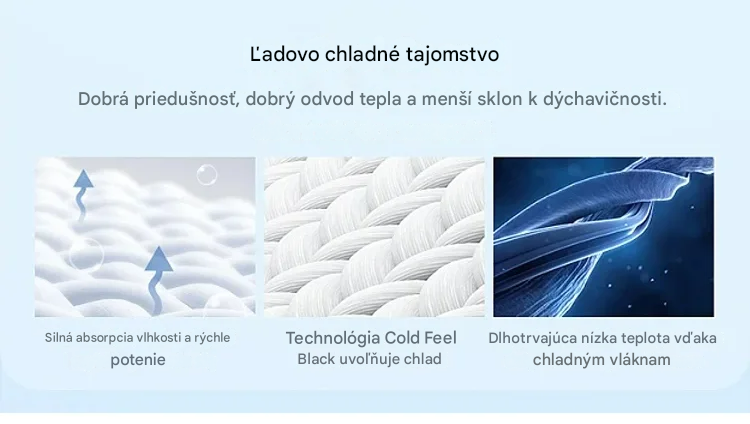 Ľadovo chladné tajomstvo

Dobrá priedušnosť, dobrý odvod tepla a menší sklon k dýchavičnosti.

Silná absorpcia vlhkosti a rýchle potenie

Technológia Cold Feel Black uvoľňuje chlad

Dlhotrvajúca nízka teplota vďaka chladným vláknam